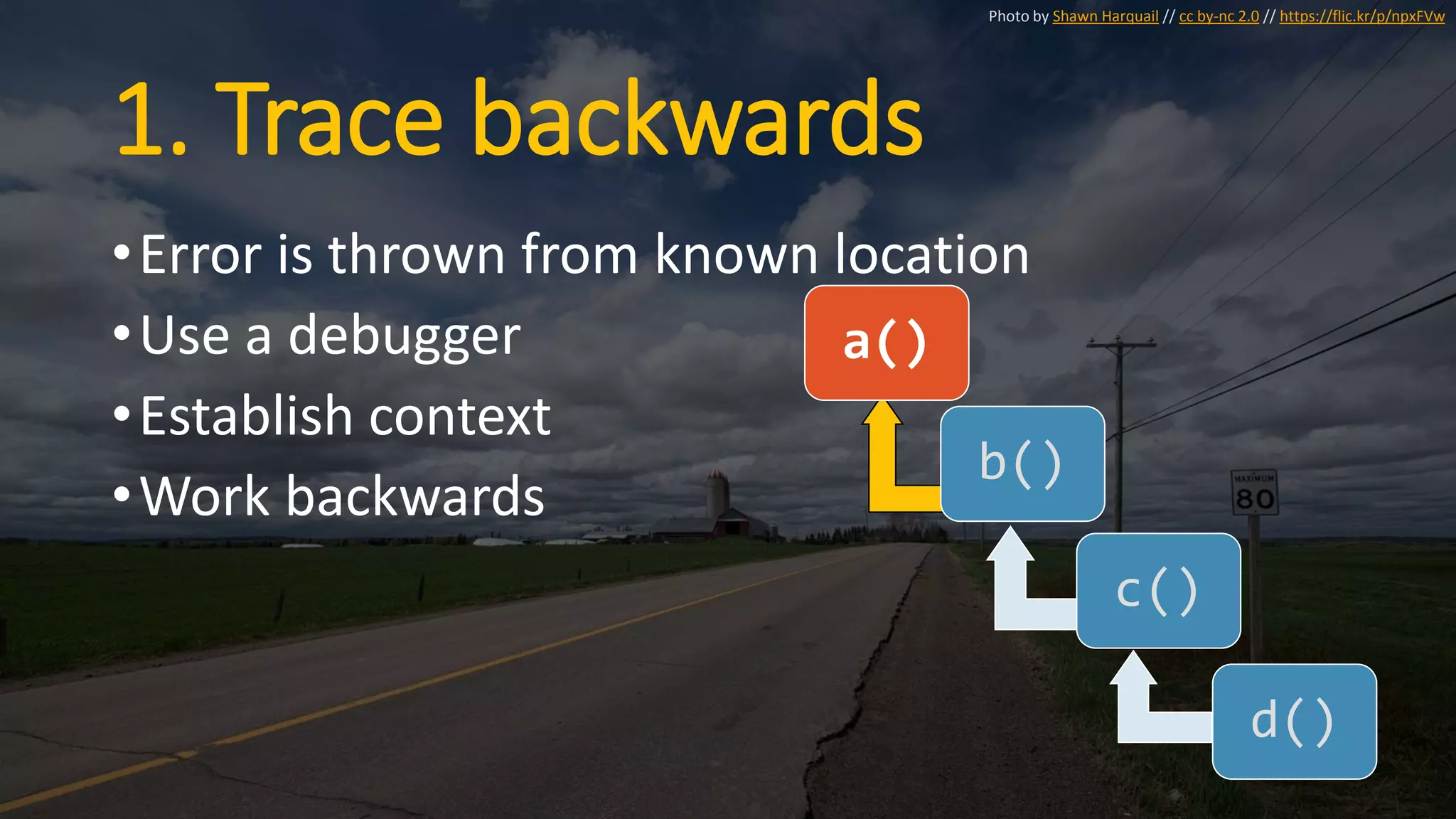 Photo by Shawn Harquail // cc by-nc 2.0 // https://flic.kr/p/npxFVw

1. Trace backwards

• Error is thrown from known location
• Use a debugger
• Establish context
• Work backwards

a()
b()
c()
d()

MAXIMUM
80